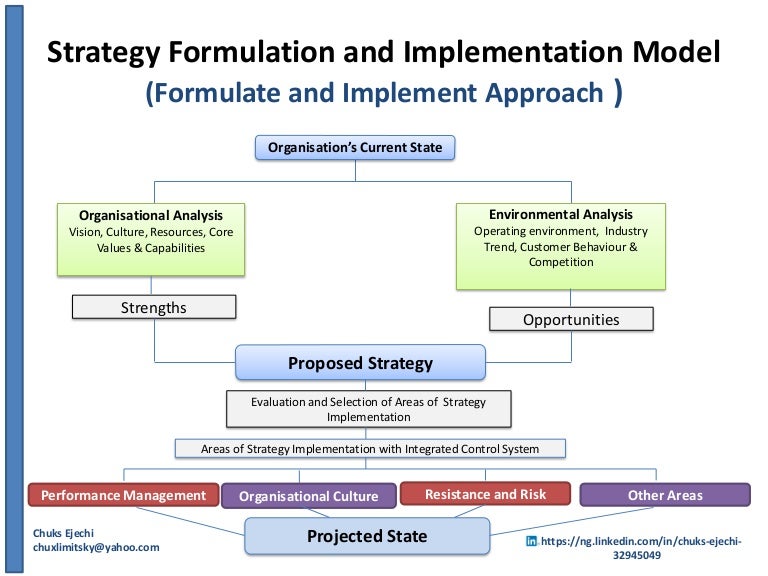 Strategy Formulation and Implementation Model
(Formulate and Implement Approach )

Organisation's Current State

Organisational Analysis
Vision, Culture, Resources, Core Values & Capabilities

Environmental Analysis
Operating environment, Industry Trend, Customer Behaviour & Competition

Strengths

Opportunities

Proposed Strategy

Evaluation and Selection of Areas of Strategy Implementation

Areas of Strategy Implementation with Integrated Control System

Performance Management

Organisational Culture

Resistance and Risk

Other Areas

Projected State

Chuks Ejechi
chuxlimitsky@yahoo.com

in https://ng.linkedin.com/in/chuks-ejechi-32945049